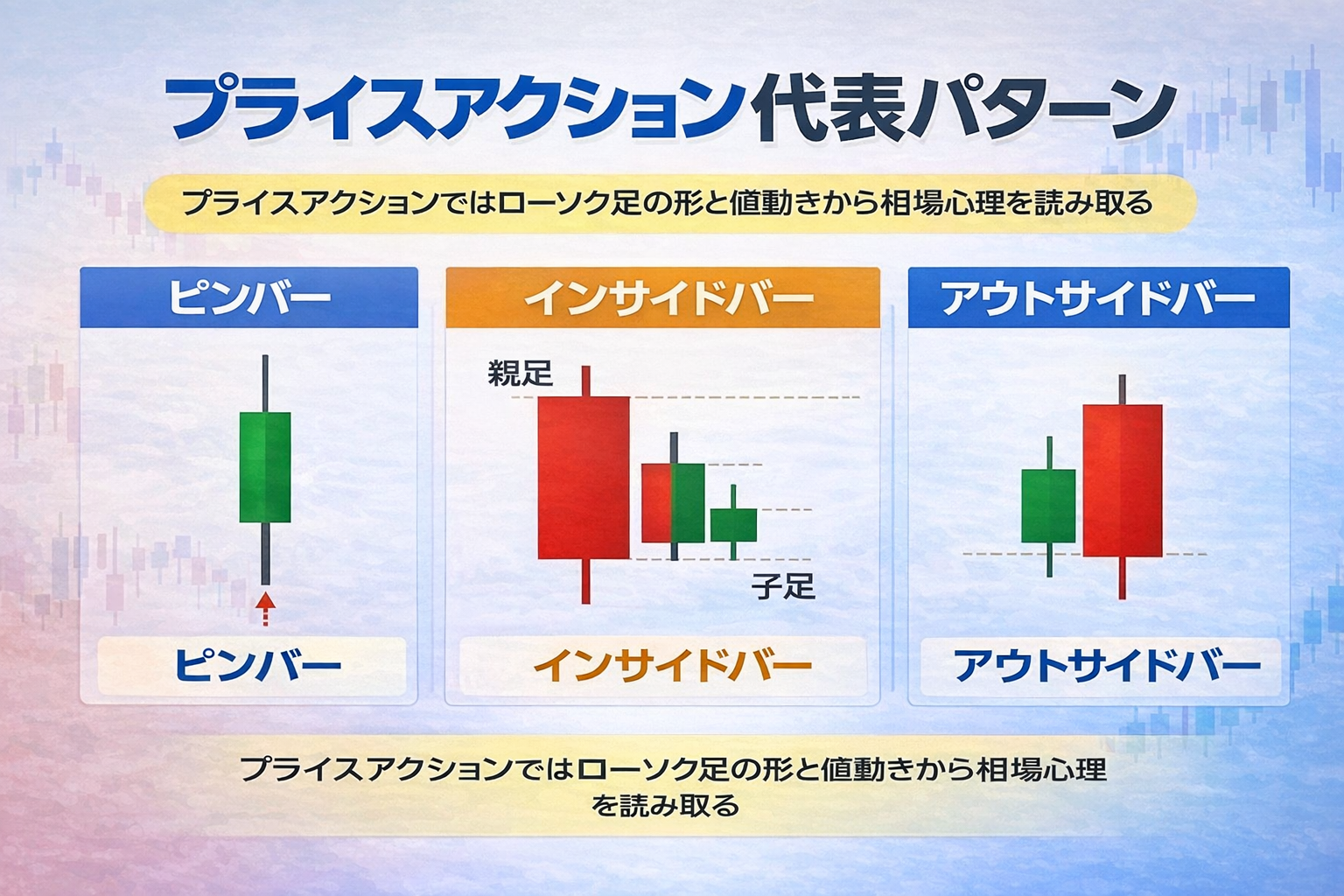 プライスアクション代表パターン

プライスアクションではローソク足の形と値動きから相場心理を読み取る

ピンバー

ピンバー

インサイドバー

親足

子足

インサイドバー

アウトサイドバー

アウトサイドバー

プライスアクションではローソク足の形と値動きから相場心理を読み取る